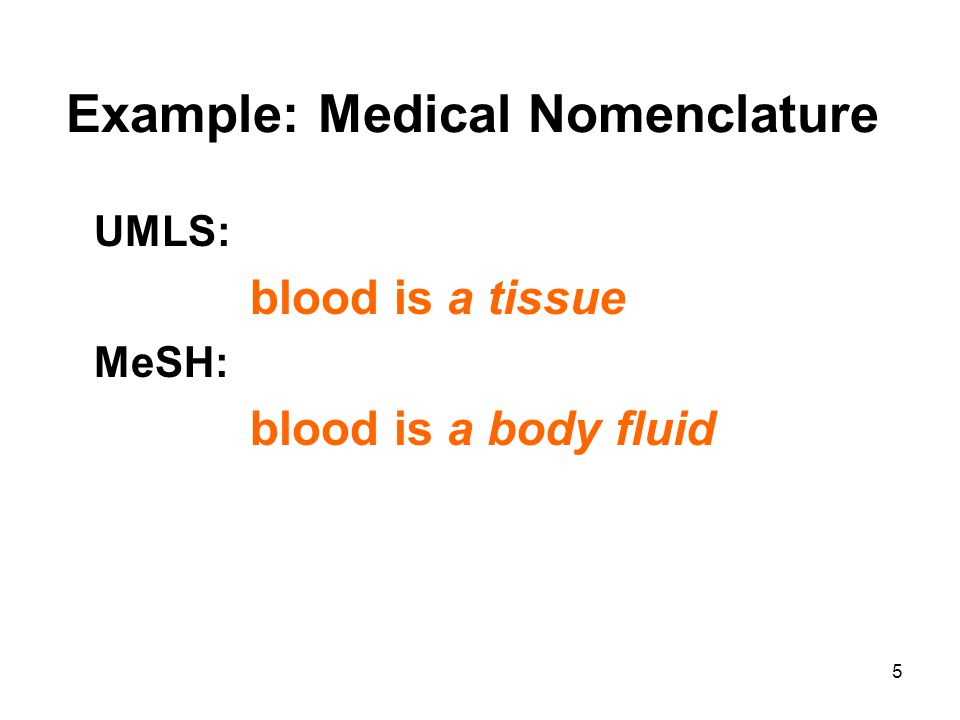 Example: Medical Nomenclature

UMLS:

blood is a tissue

MeSH:

blood is a body fluid

5